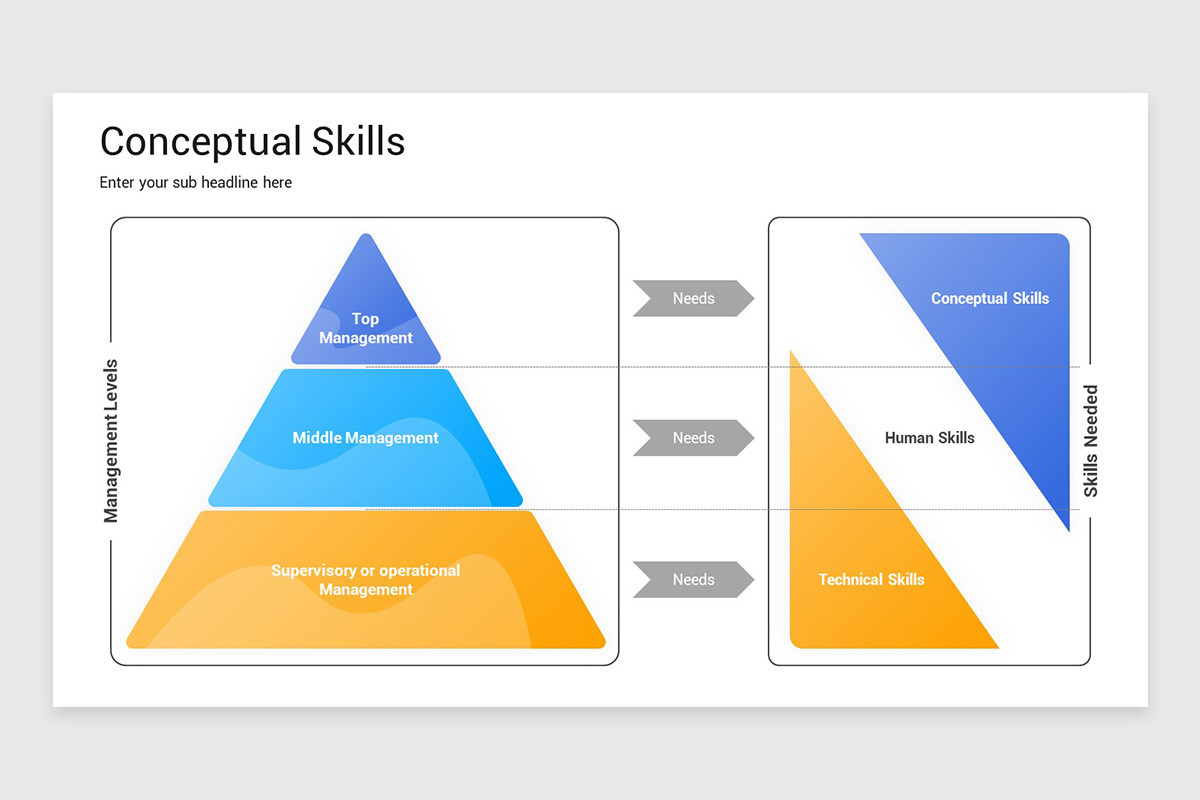 Conceptual Skills

Enter your sub headline here

Management Levels

Top Management

Middle Management

Supervisory or operational Management

Needs

Needs

Needs

Conceptual Skills

Human Skills

Technical Skills

Skills Needed